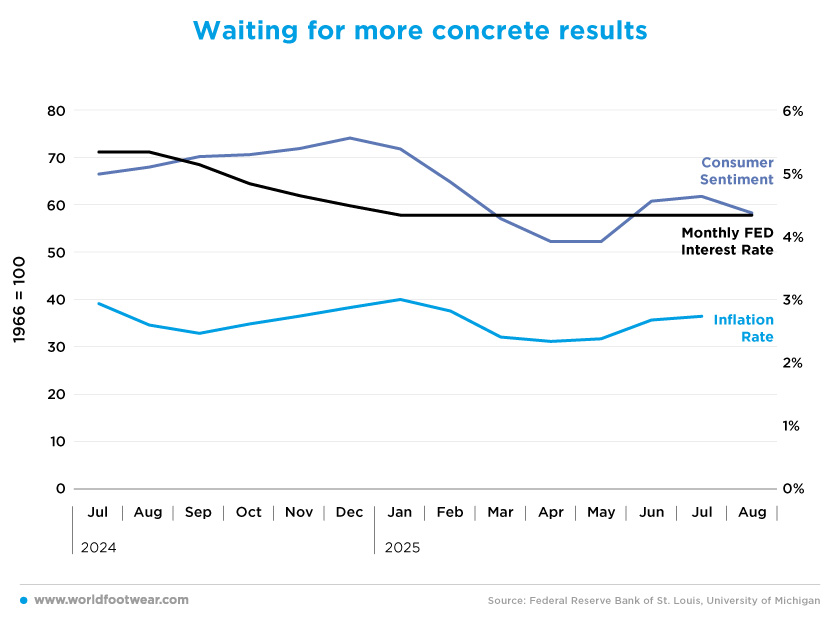 Waiting for more concrete results

1966 = 100

80
70
60
50
40
30
20
10
0

6%
5%
4%
3%
2%
1%
0%

Consumer Sentiment

Monthly FED Interest Rate

Inflation Rate

Jul | Aug | Sep | Oct | Nov | Dec | Jan | Feb | Mar | Apr | May | Jun | Jul | Aug

2024
2025

www.worldfootwear.com

Source: Federal Reserve Bank of St. Louis, University of Michigan